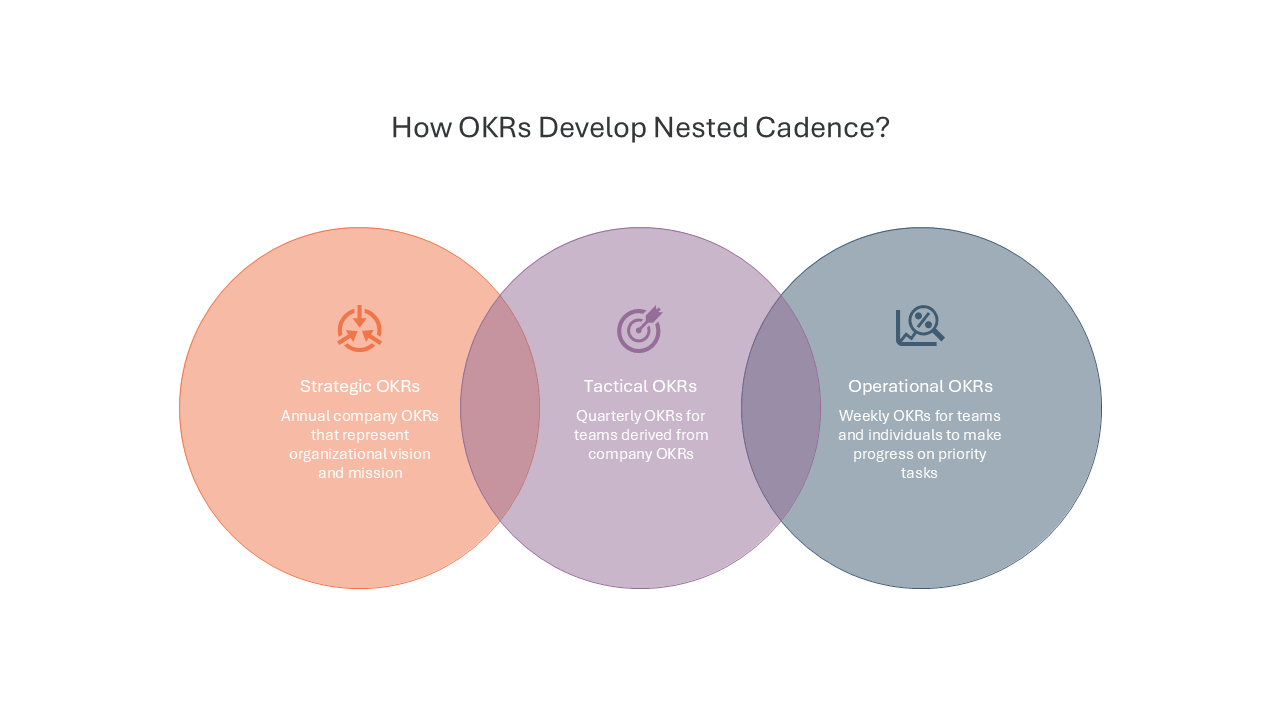 How OKRs Develop Nested Cadence?

Strategic OKRs

Annual company OKRs that represent organizational vision and mission

Tactical OKRs

Quarterly OKRs for teams derived from company OKRs

Operational OKRs

Weekly OKRs for teams and individuals to make progress on priority tasks